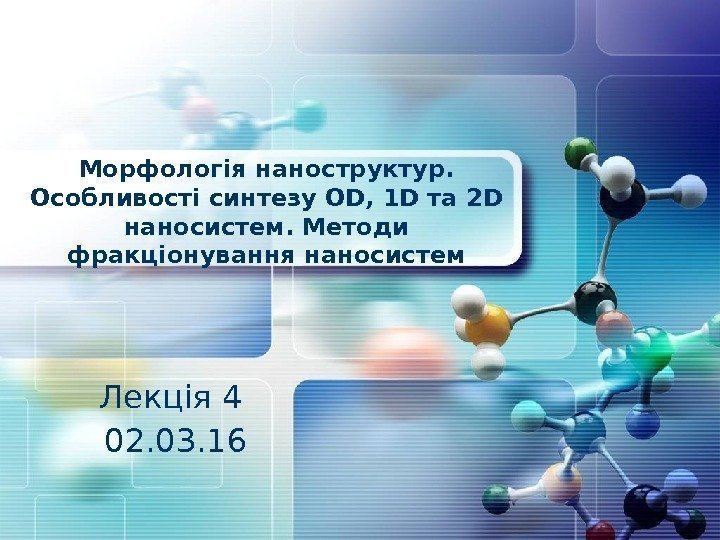 Морфологія наноструктур. Особливості синтезу OD, 1D та 2D наносистем. Методи фракціонування наносистем

Лекція 4
02.03.16